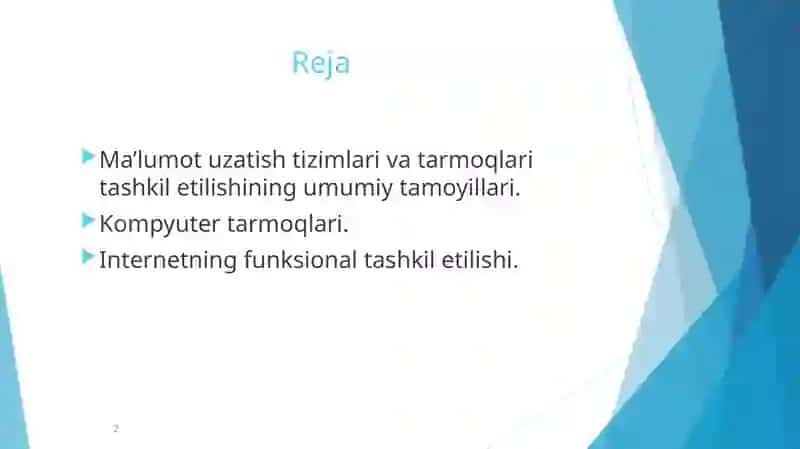 Reja

Ma’lumot uzatish tizimlari va tarmoqlari tashkil etilishining umumiy tamoyillari.

Kompyuter tarmoqlari.

Internetning funksional tashkil etilishi.

2